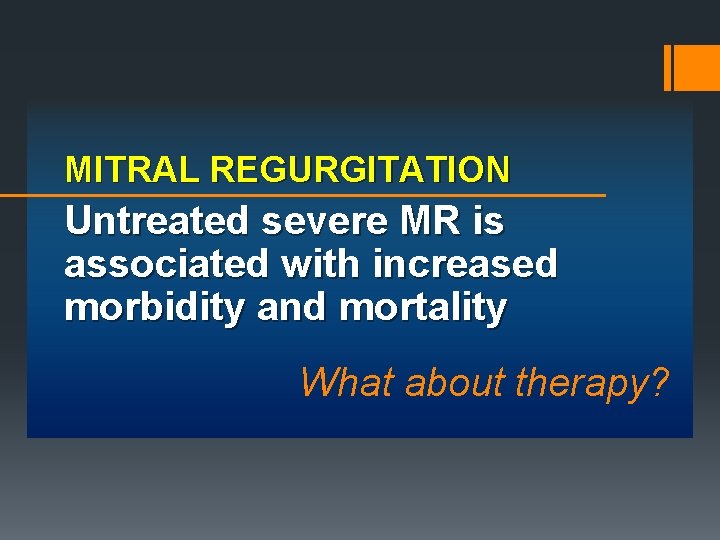 MITRAL REGURGITATION

Untreated severe MR is associated with increased morbidity and mortality

What about therapy?